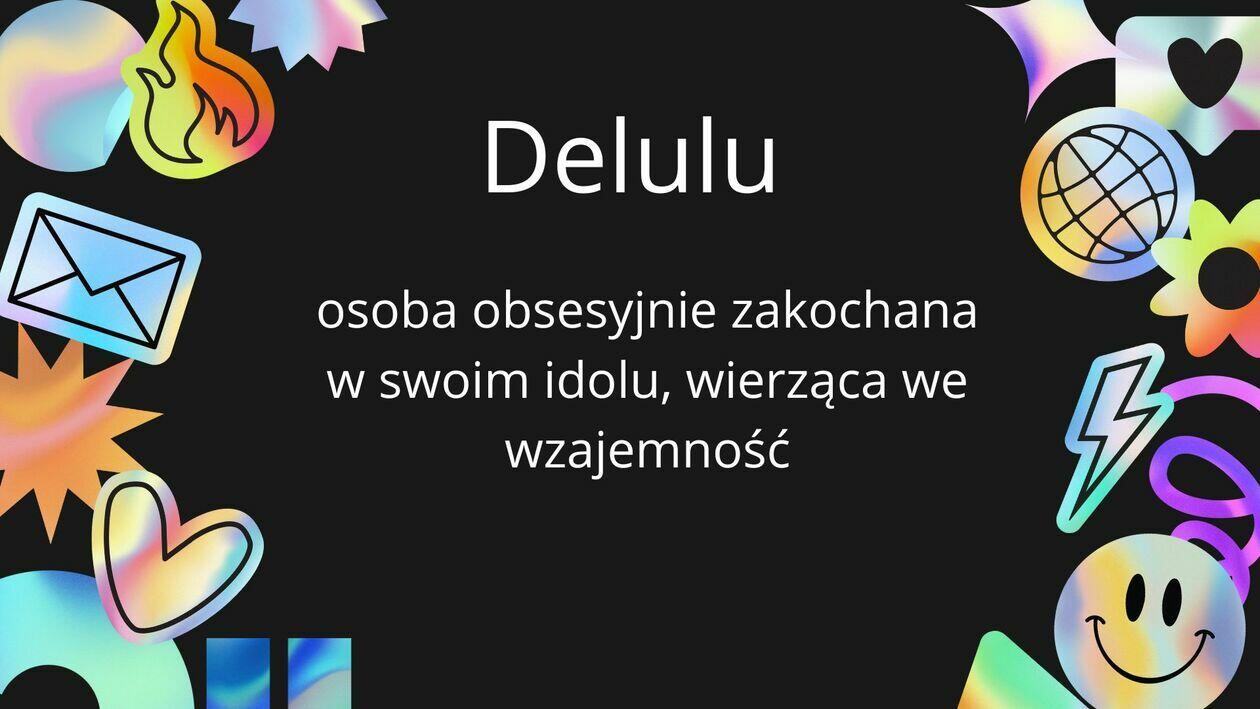 Delulu

osoba obsesyjnie zakochana w swoim idolu, wierząca we wzajemność